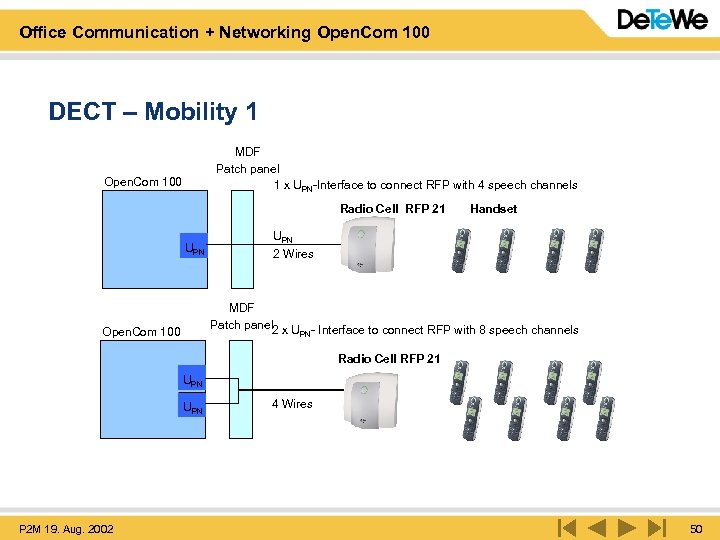 Office Communication + Networking OpenCom 100

DeTeWe

DECT – Mobility 1

MDF
Patch panel

OpenCom 100

1 x $U_{PN}$-Interface to connect RFP with 4 speech channels

Radio Cell RFP 21

Handset

$U_{PN}$

$U_{PN}$
2 Wires

MDF
Patch panel

OpenCom 100

2 x $U_{PN}$- Interface to connect RFP with 8 speech channels

Radio Cell RFP 21

$U_{PN}$

$U_{PN}$

4 Wires

P2M 19. Aug. 2002

50